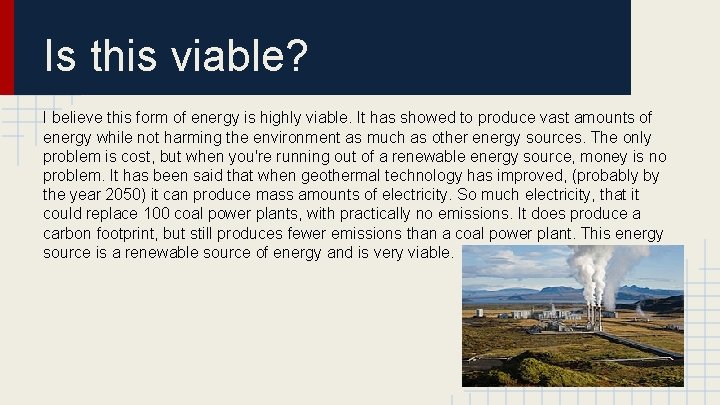 Is this viable?

I believe this form of energy is highly viable. It has showed to produce vast amounts of energy while not harming the environment as much as other energy sources. The only problem is cost, but when you're running out of a renewable energy source, money is no problem. It has been said that when geothermal technology has improved, (probably by the year 2050) it can produce mass amounts of electricity. So much electricity, that it could replace 100 coal power plants, with practically no emissions. It does produce a carbon footprint, but still produces fewer emissions than a coal power plant. This energy source is a renewable source of energy and is very viable.